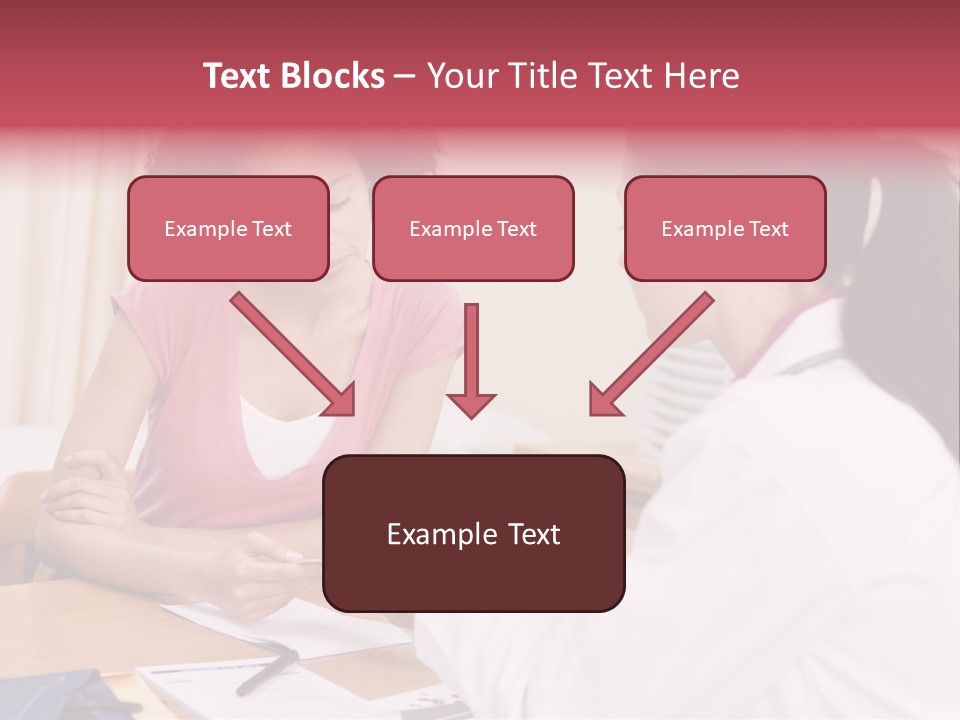 Text Blocks – Your Title Text Here

Example Text

Example Text

Example Text

Example Text